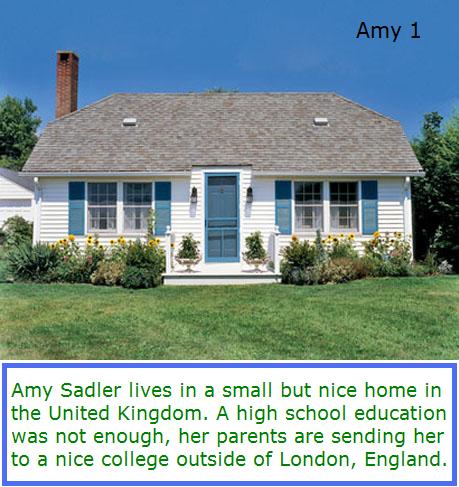 Amy 1

Amy Sadler lives in a small but nice home in the United Kingdom. A high school education was not enough, her parents are sending her to a nice college outside of London, England.